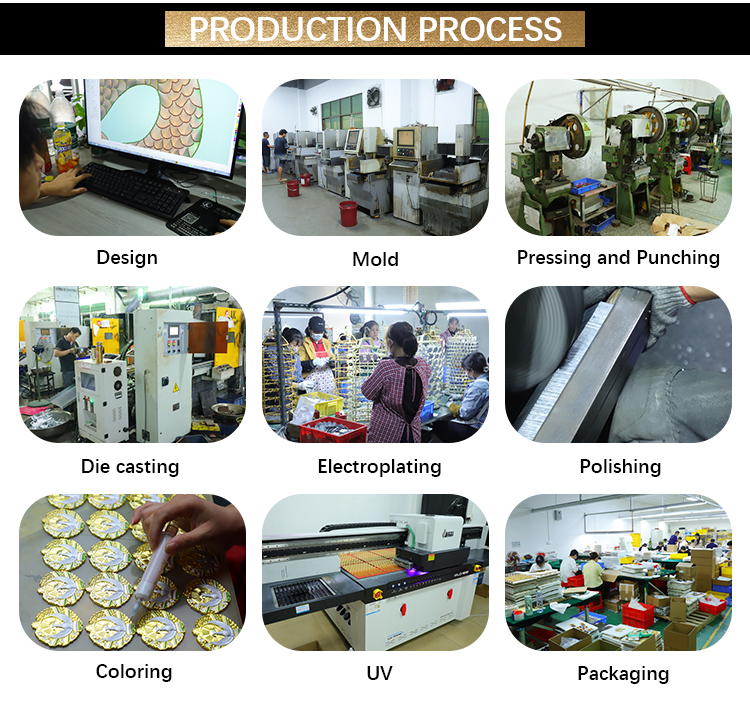 PRODUCTION PROCESS

Design

Mold

Pressing and Punching

Die casting

Electroplating

Polishing

Coloring

UV

Packaging